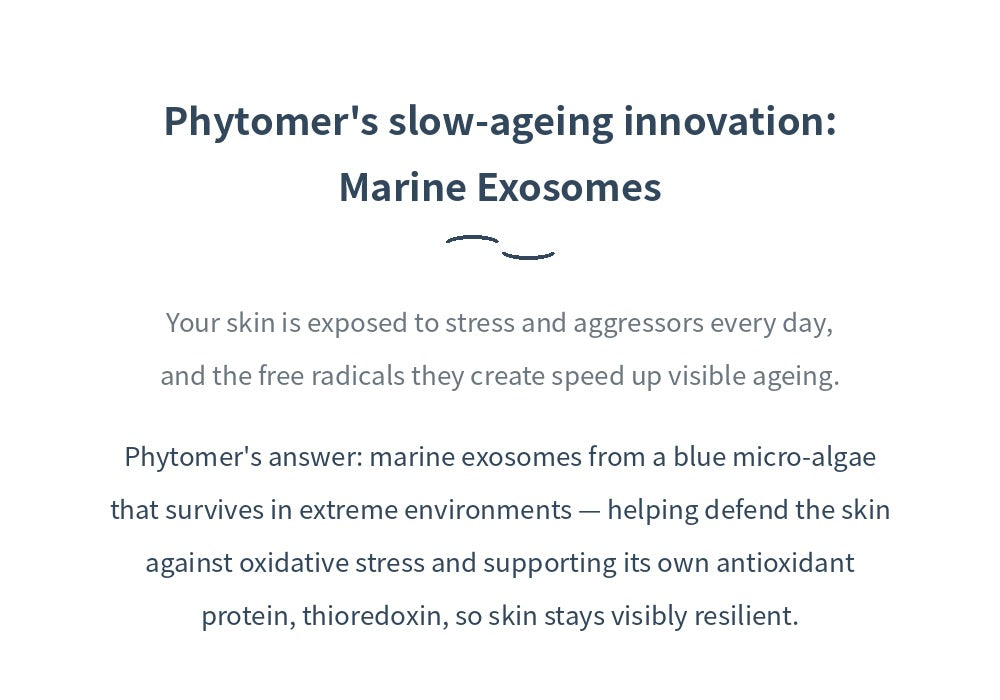 Phytomer's slow-ageing innovation:
Marine Exosomes

Your skin is exposed to stress and aggressors every day, and the free radicals they create speed up visible ageing.

Phytomer's answer: marine exosomes from a blue micro-algae that survives in extreme environments — helping defend the skin against oxidative stress and supporting its own antioxidant protein, thioredoxin, so skin stays visibly resilient.